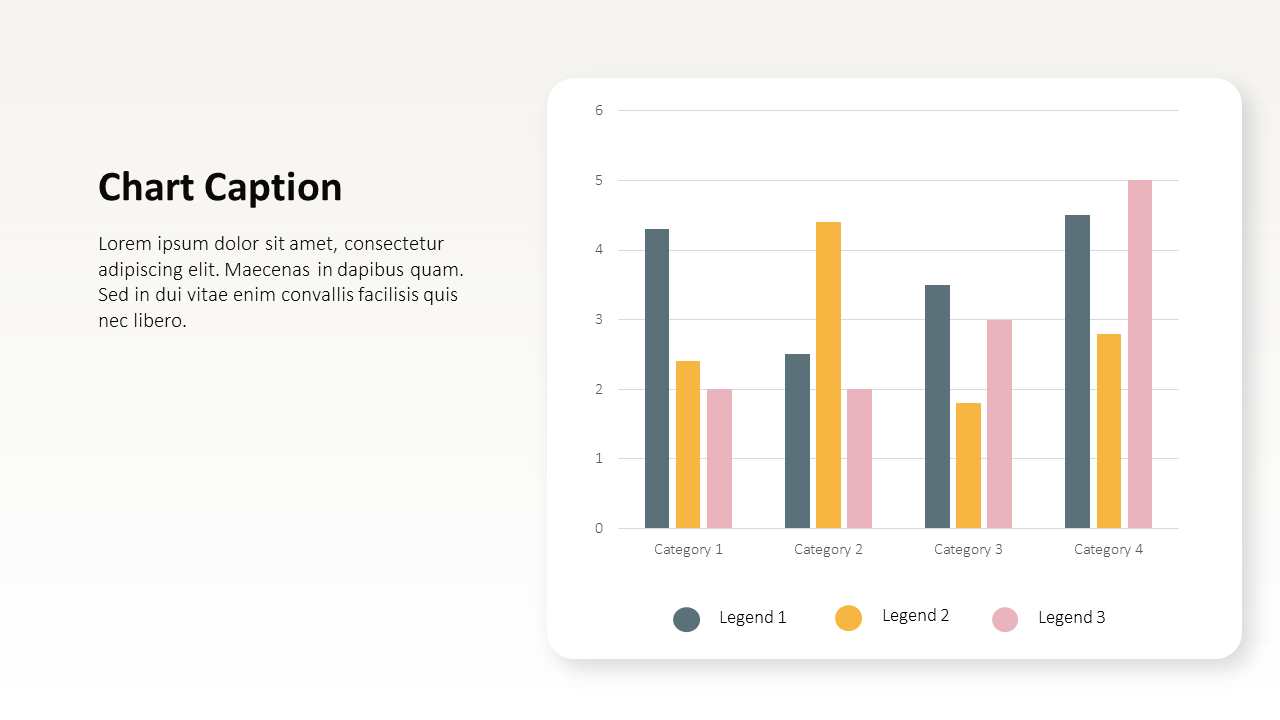 Chart Caption

Lorem ipsum dolor sit amet, consectetur adipiscing elit. Maecenas in dapibus quam. Sed in dui vitae enim convallis facilisis quis nec libero.

6
5
4
3
2
1
0

Category 1
Category 2
Category 3
Category 4

Legend 1
Legend 2
Legend 3